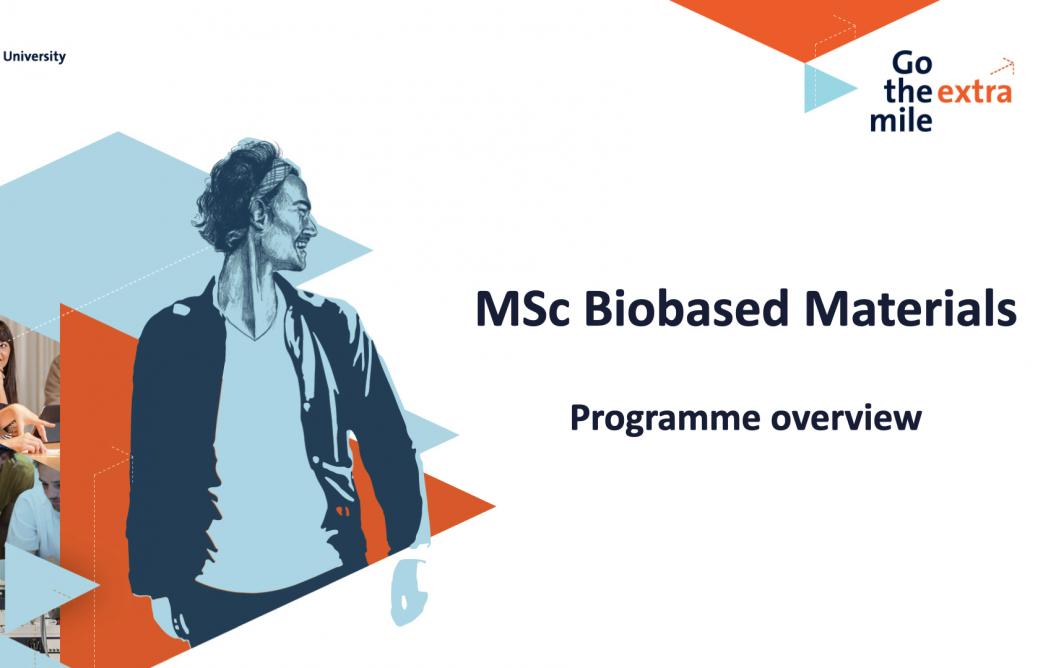 University

Go the extra mile

MSc Biobased Materials

Programme overview